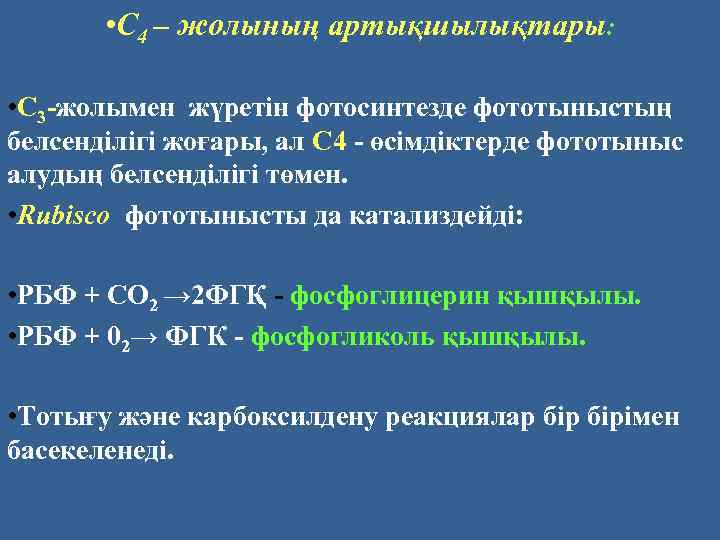 •$C_4$ – жолының артықшылықтары:

•$C_3$-жолымен жүретін фотосинтезде фототыныстың белсенділігі жоғары, ал С4 - өсімдіктерде фототыныс алудың белсенділігі төмен.

•Rubisco фототынысты да катализдейді:

•РБФ + $CO_2$ →2ФГҚ - фосфоглицерин қышқылы.

•РБФ + $0_2$→ ФГК - фосфогликоль қышқылы.

•Тотығу және карбоксилдену реакциялар бір бірімен басекеленеді.